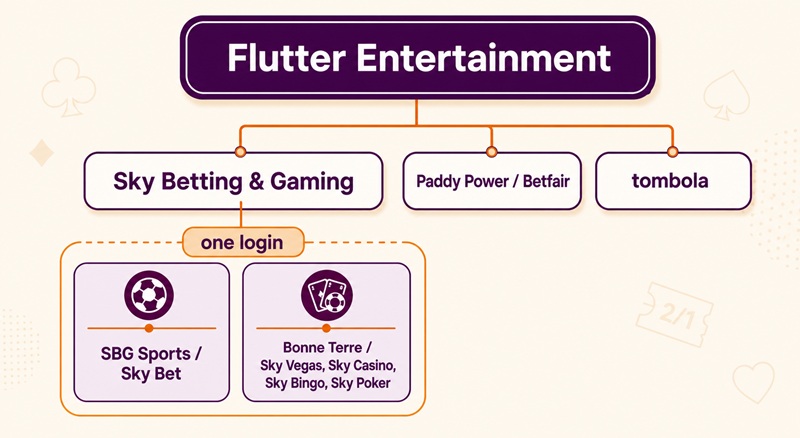 Flutter Entertainment

Sky Betting & Gaming

Paddy Power / Betfair

tombola

one login

SBG Sports / Sky Bet

Bonne Terre / Sky Vegas, Sky Casino, Sky Bingo, Sky Poker

2/1